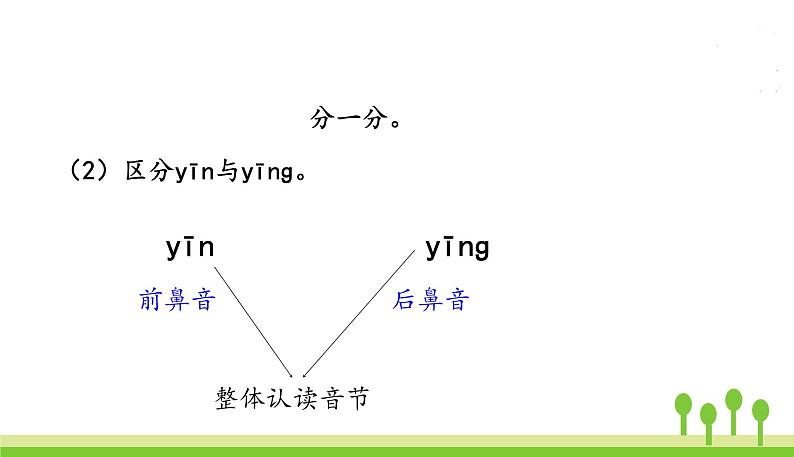 分一分。

（2）区分yīn与yīng。

yīn

yīng

前鼻音

后鼻音

整体认读音节